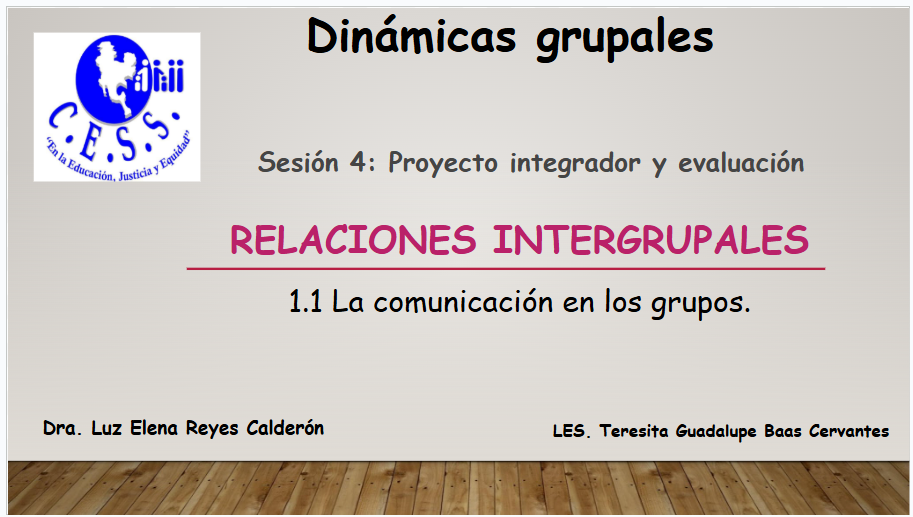 C.E.S.S.
"En la Educación, Justicia y Equidad"

Dinámicas grupales

Sesión 4: Proyecto integrador y evaluación

RELACIONES INTERGRUPALES

1.1 La comunicación en los grupos.

Dra. Luz Elena Reyes Calderón

LES. Teresita Guadalupe Baas Cervantes